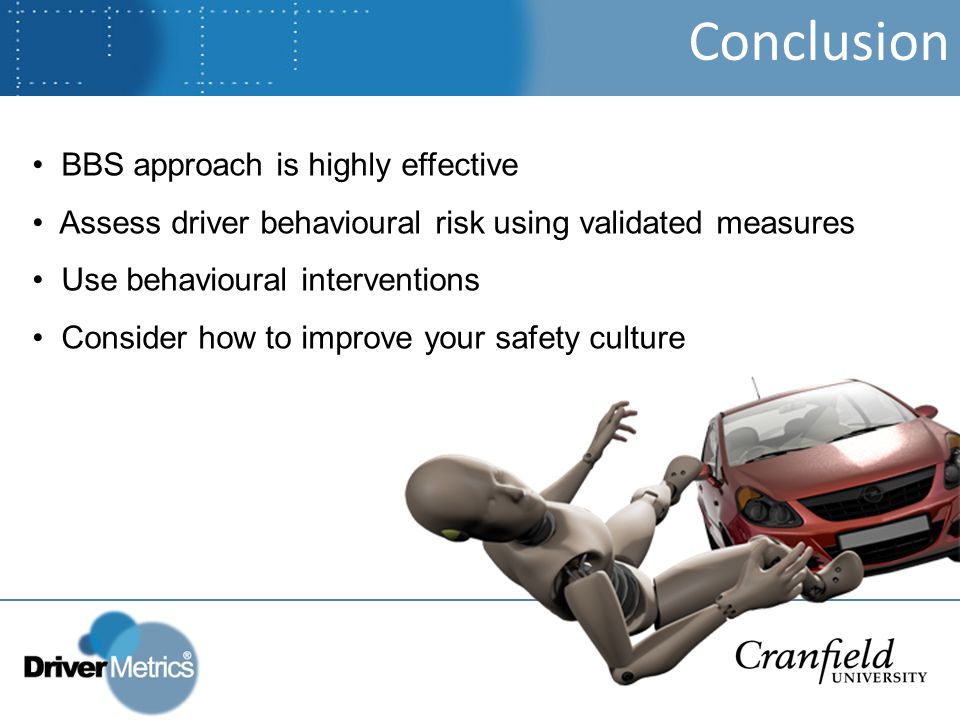 Conclusion

• BBS approach is highly effective
• Assess driver behavioural risk using validated measures
• Use behavioural interventions
• Consider how to improve your safety culture

DriverMetrics®

Cranfield UNIVERSITY